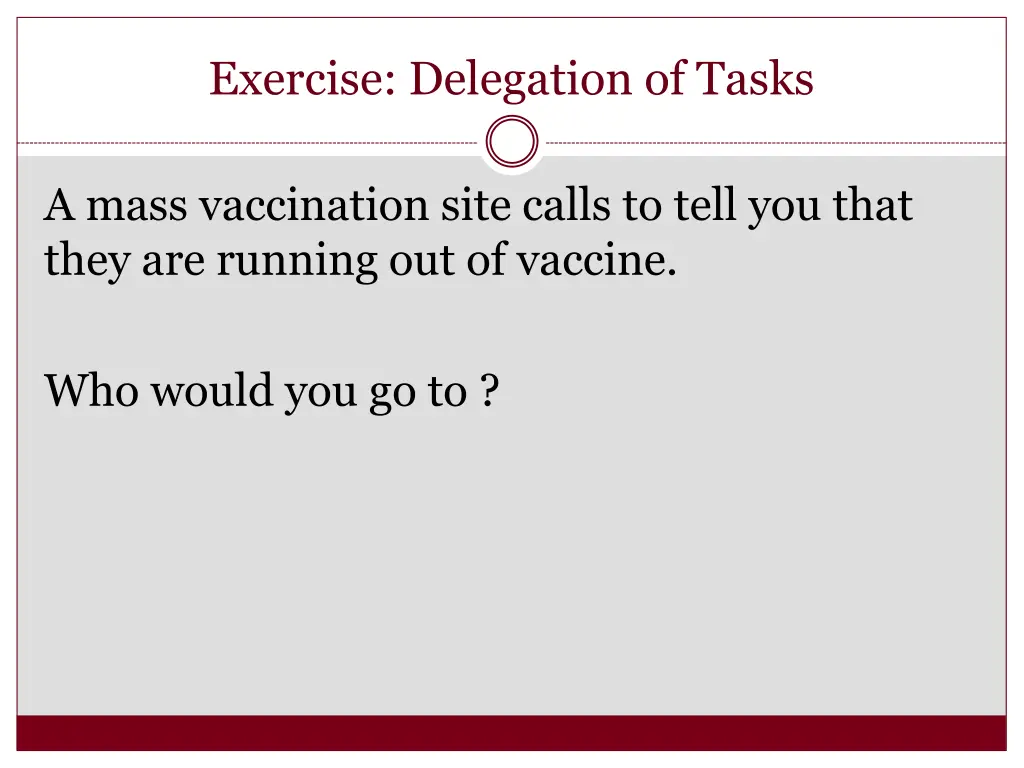 Exercise: Delegation of Tasks

A mass vaccination site calls to tell you that they are running out of vaccine.

Who would you go to ?